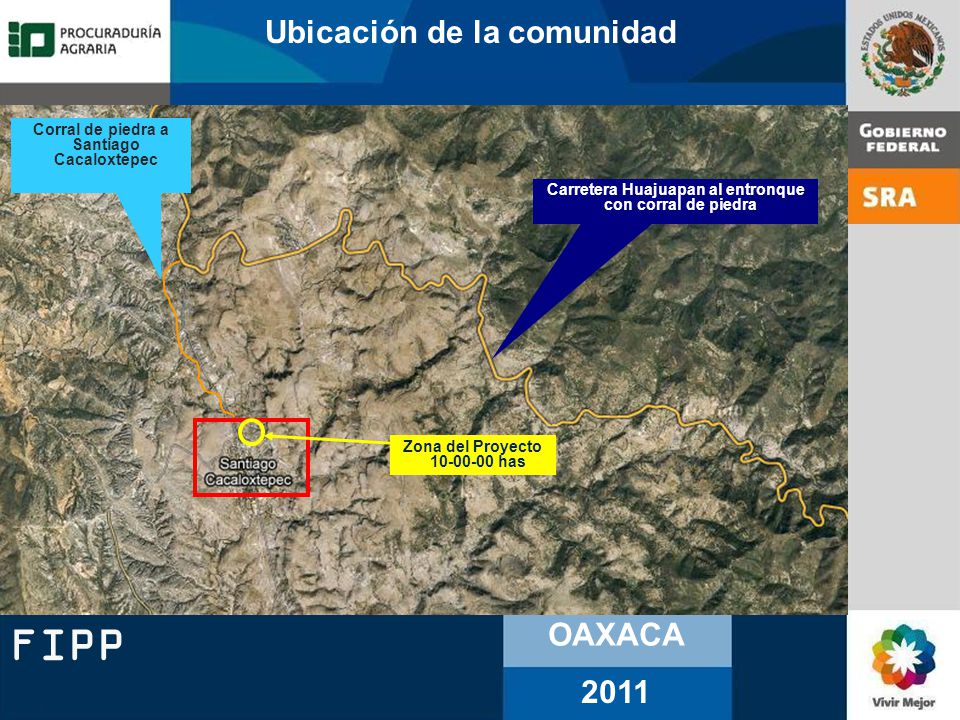 PROCURADURÍA AGRARIA

Ubicación de la comunidad

ESTADOS UNIDOS MEXICANOS

GOBIERNO FEDERAL

SRA

Corral de piedra a Santiago Cacaloxtepec

Carretera Huajuapan al entronque con corral de piedra

Zona del Proyecto 10-00-00 has

Santiago Cacaloxtepec

FIPP

OAXACA

2011

Vivir Mejor